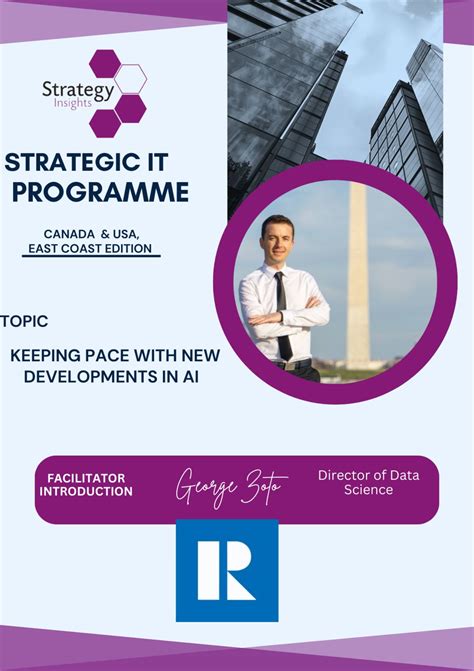 Strategy
Insights

STRATEGIC IT PROGRAMME

CANADA & USA,
EAST COAST EDITION

TOPIC

KEEPING PACE WITH NEW DEVELOPMENTS IN AI

FACILITATOR INTRODUCTION

George Zoto

Director of Data Science

R